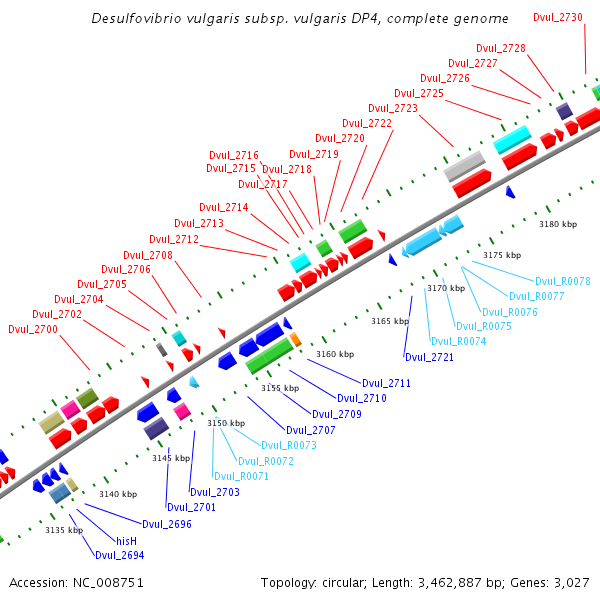 Desulfovibrio vulgaris subsp. vulgaris DP4, complete genome

Dvul_2730
Dvul_2728
Dvul_2727
Dvul_2726
Dvul_2725
Dvul_2723
Dvul_2722
Dvul_2720
Dvul_2719
Dvul_2716
Dvul_2715
Dvul_2718
Dvul_2717
Dvul_2714
Dvul_2713
Dvul_2712
Dvul_2708
Dvul_2706
Dvul_2705
Dvul_2704
Dvul_2702
Dvul_2700

3180 kbp
3175 kbp
3170 kbp
3165 kbp
3160 kbp
3155 kbp
3150 kbp
3145 kbp
3140 kbp
3135 kbp

Dvul_R0078
Dvul_R0077
Dvul_R0076
Dvul_R0075
Dvul_R0074
Dvul_2721
Dvul_2711
Dvul_2710
Dvul_2709
Dvul_2707
Dvul_R0073
Dvul_R0072
Dvul_R0071
Dvul_2703
Dvul_2701
Dvul_2696
hisH
Dvul_2694

Accession: NC_008751
Topology: circular; Length: 3,462,887 bp; Genes: 3,027